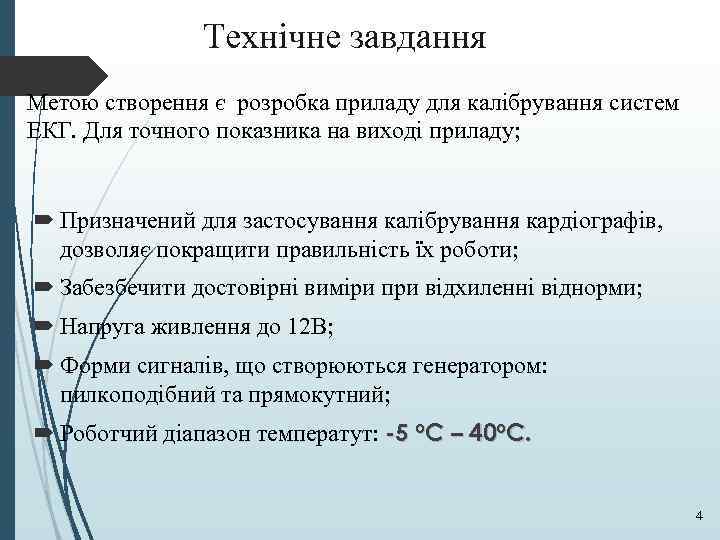 Технічне завдання

Метою створення є розробка приладу для калібрування систем ЕКГ. Для точного показника на виході приладу;

Призначений для застосування калібрування кардіографів, дозволяє покращити правильність їх роботи;

Забезбечити достовірні виміри при відхиленні віднорми;

Напруга живлення до 12В;

Форми сигналів, що створюються генератором: пилкоподібний та прямокутний;

Роботчий діапазон температут: -5 °C – 40°C.

4